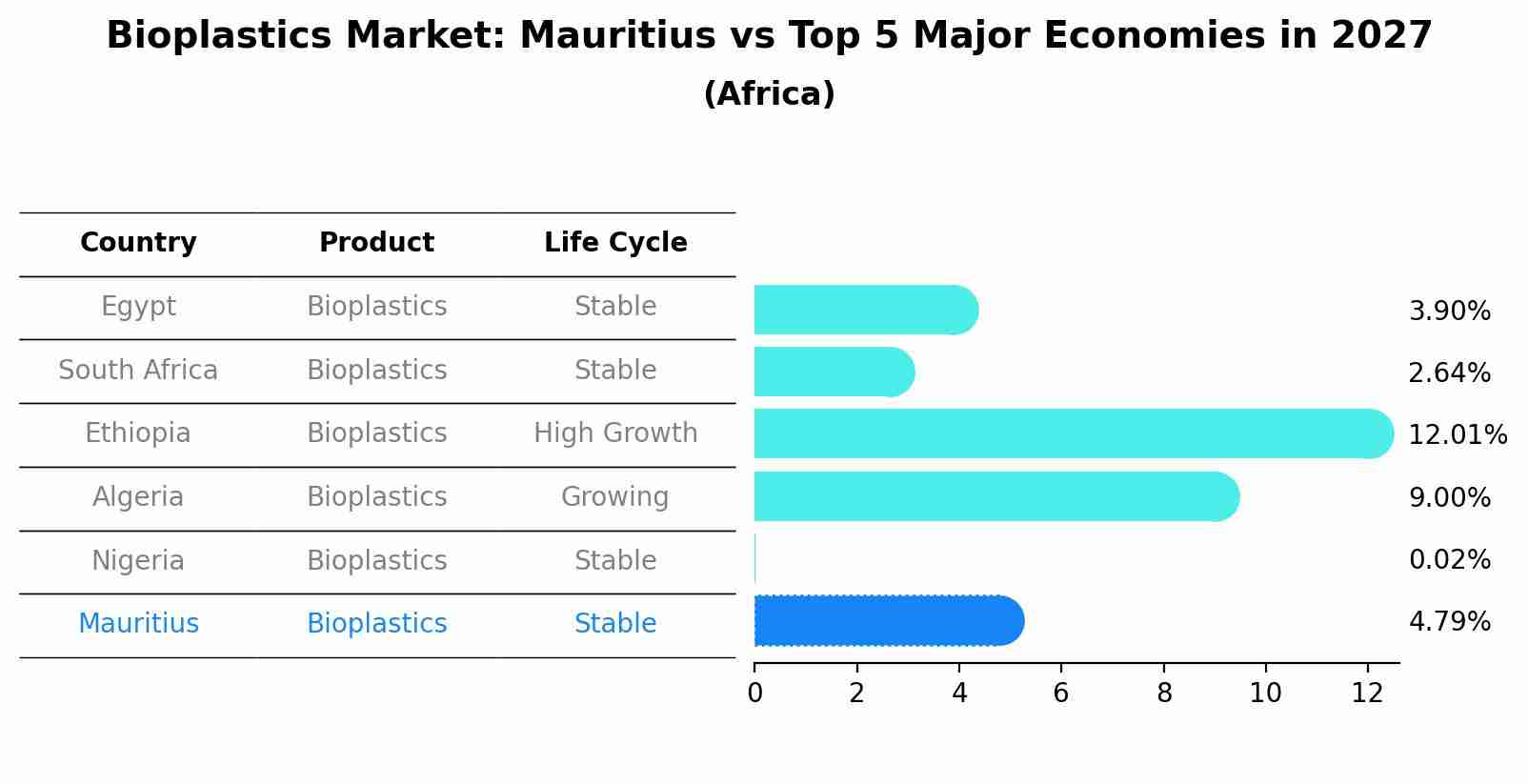 Bioplastics Market: Mauritius vs Top 5 Major Economies in 2027
(Africa)

| Country | Product | Life Cycle |
|---|---|---|
| Egypt | Bioplastics | Stable |
| South Africa | Bioplastics | Stable |
| Ethiopia | Bioplastics | High Growth |
| Algeria | Bioplastics | Growing |
| Nigeria | Bioplastics | Stable |
| Mauritius | Bioplastics | Stable |

3.90%
2.64%
12.01%
9.00%
0.02%
4.79%

0 2 4 6 8 10 12